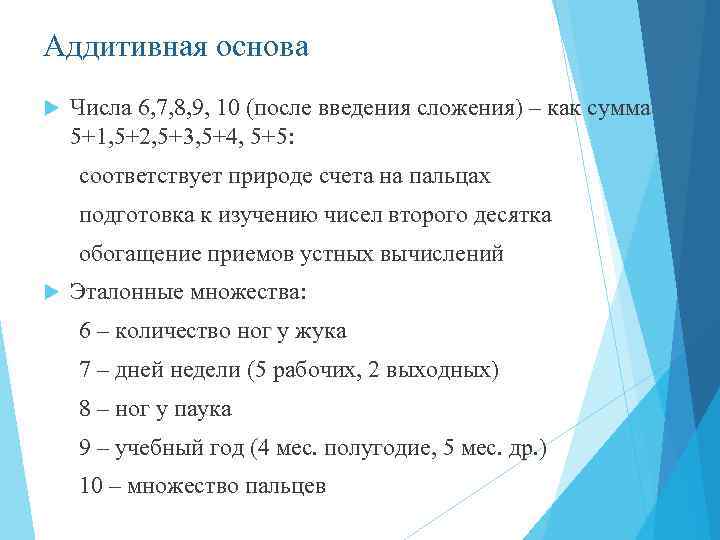 Аддитивная основа

Числа 6,7,8,9, 10 (после введения сложения) – как сумма 5+1,5+2,5+3,5+4, 5+5:

соответствует природе счета на пальцах

подготовка к изучению чисел второго десятка

обогащение приемов устных вычислений

Эталонные множества:

6 – количество ног у жука

7 – дней недели (5 рабочих, 2 выходных)

8 – ног у паука

9 – учебный год (4 мес. полугодие, 5 мес. др.)

10 – множество пальцев